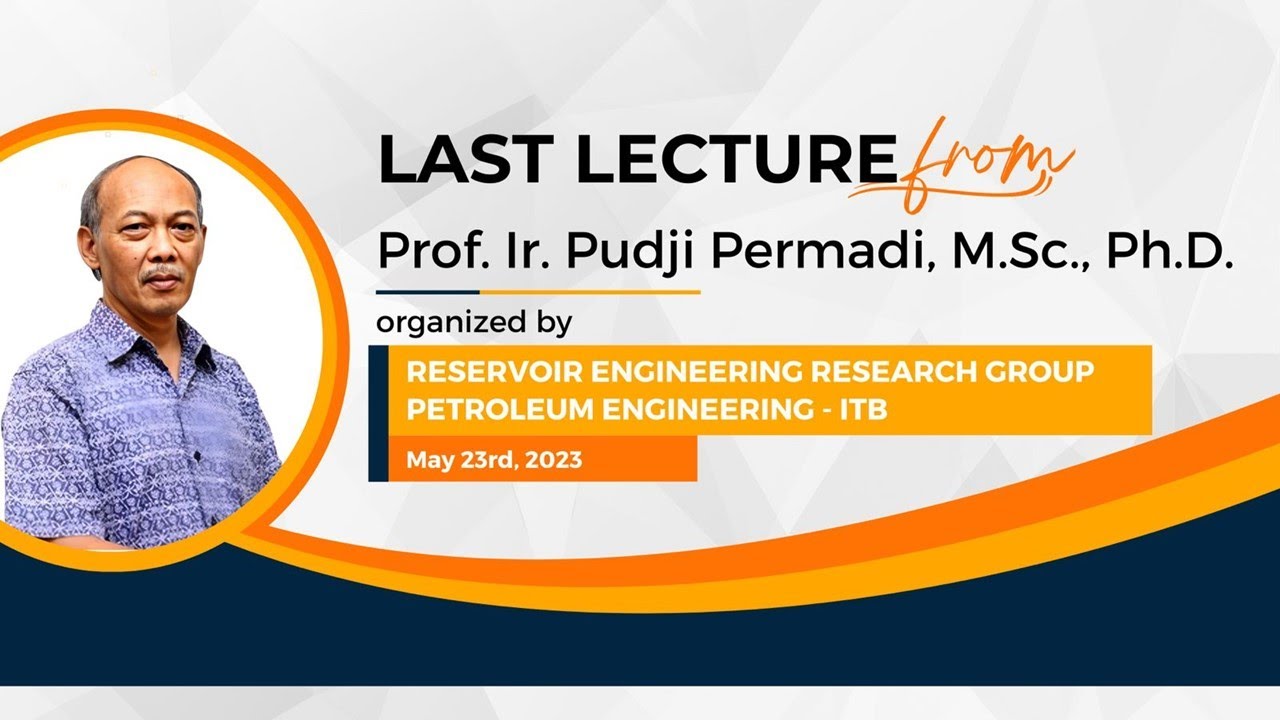 LAST LECTURE from

Prof. Ir. Pudji Permadi, M.Sc., Ph.D.

organized by

RESERVOIR ENGINEERING RESEARCH GROUP
PETROLEUM ENGINEERING - ITB

May 23rd, 2023